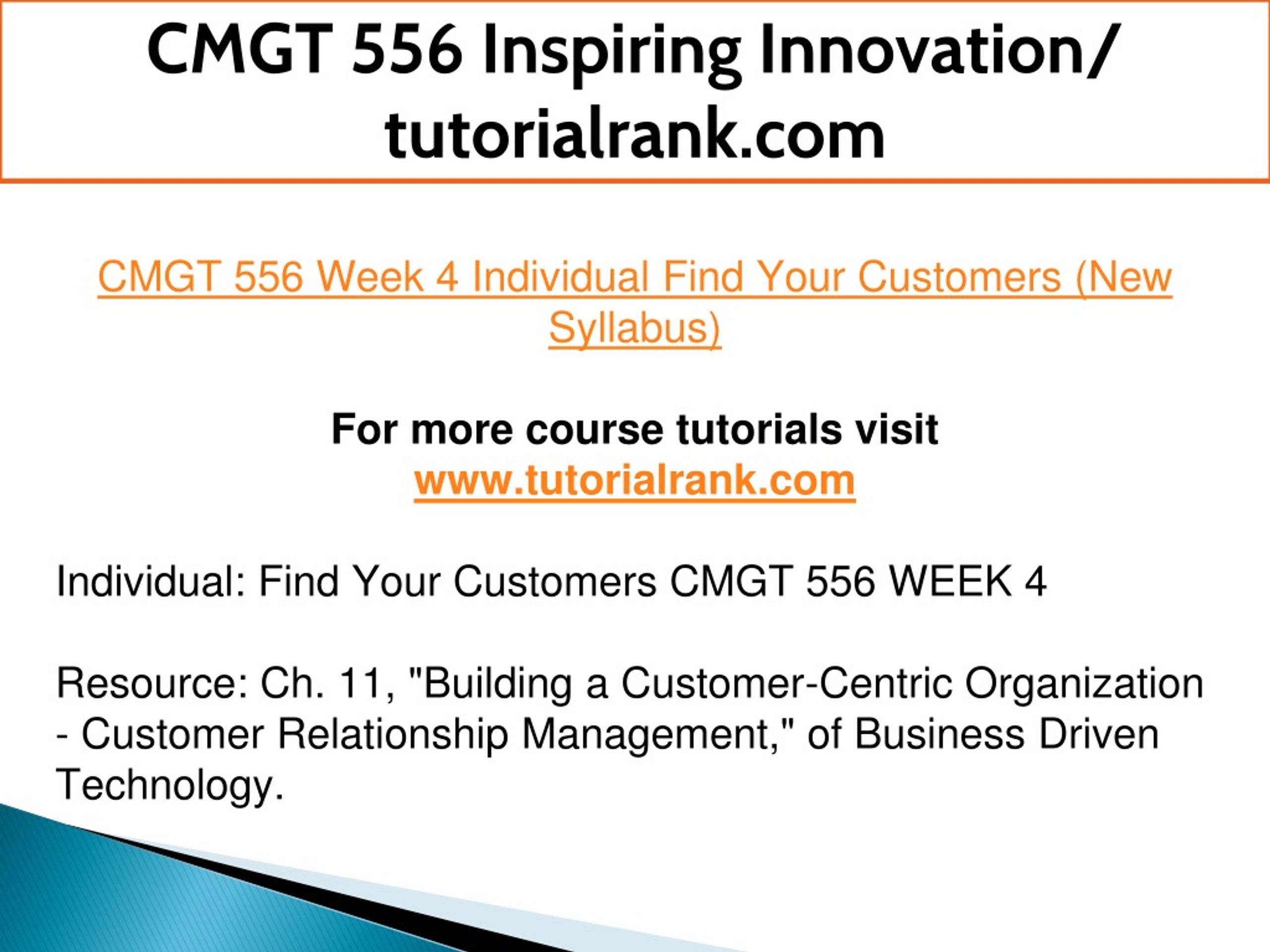 CMGT 556 Inspiring Innovation/ tutorialrank.com

CMGT 556 Week 4 Individual Find Your Customers (New Syllabus)

For more course tutorials visit
www.tutorialrank.com

Individual: Find Your Customers CMGT 556 WEEK 4

Resource: Ch. 11, "Building a Customer-Centric Organization - Customer Relationship Management," of Business Driven Technology.